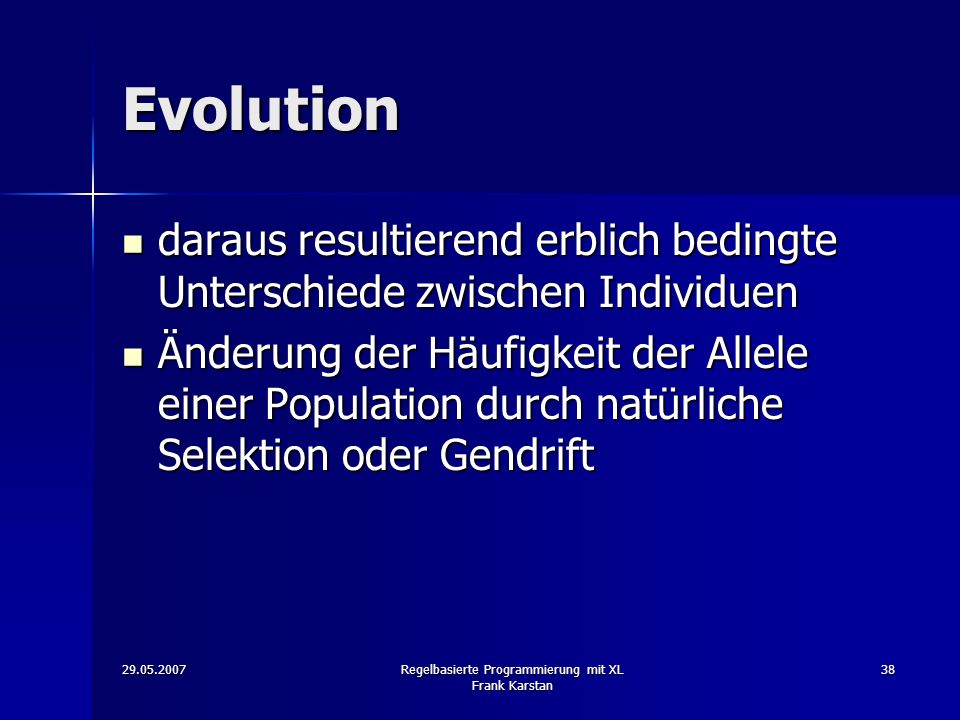 Evolution

- daraus resultierend erblich bedingte Unterschiede zwischen Individuen
- Änderung der Häufigkeit der Allele einer Population durch natürliche Selektion oder Gendrift

29.05.2007

Regelbasierte Programmierung mit XL
Frank Karstan

38